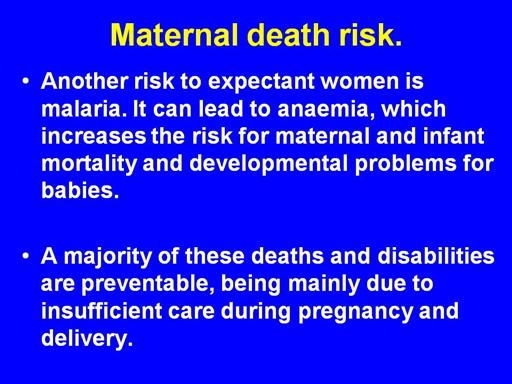 Maternal death risk.

• Another risk to expectant women is malaria. It can lead to anaemia, which increases the risk for maternal and infant mortality and developmental problems for babies.

• A majority of these deaths and disabilities are preventable, being mainly due to insufficient care during pregnancy and delivery.